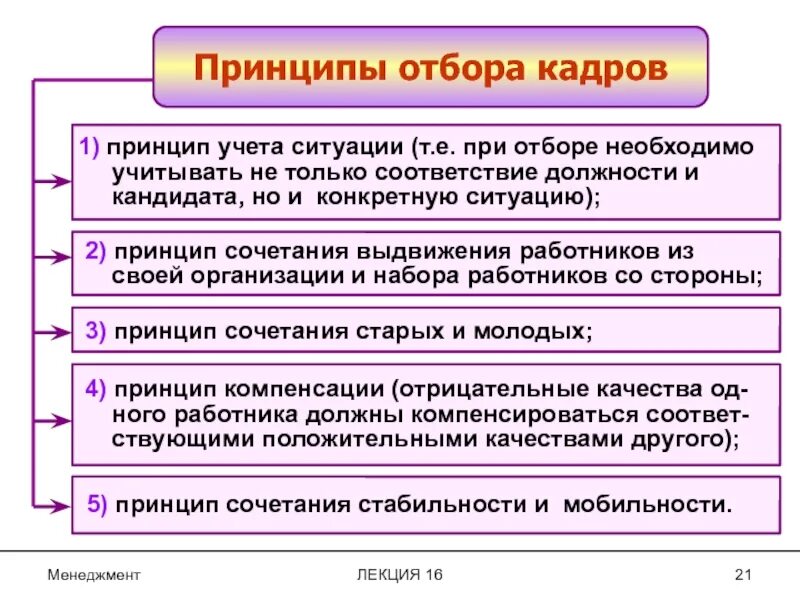 Принципы отбора кадров

1) принцип учета ситуации (т.е. при отборе необходимо учитывать не только соответствие должности и кандидата, но и конкретную ситуацию);

2) принцип сочетания выдвижения работников из своей организации и набора работников со стороны;

3) принцип сочетания старых и молодых;

4) принцип компенсации (отрицательные качества одного работника должны компенсироваться соответствующими положительными качествами другого);

5) принцип сочетания стабильности и мобильности.

Менеджмент

ЛЕКЦИЯ 16

21